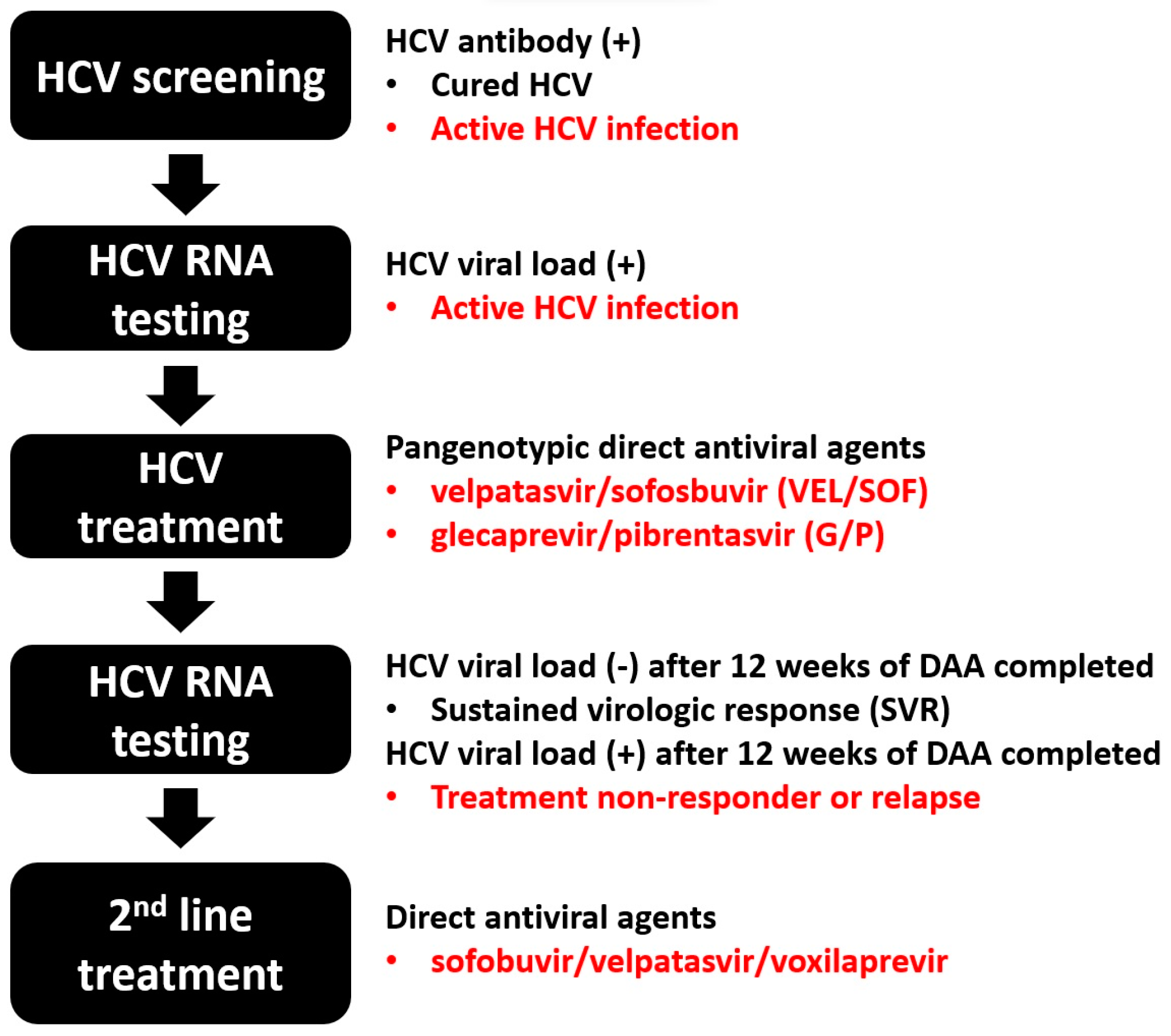 HCV screening

HCV antibody (+)
• Cured HCV
• Active HCV infection

HCV RNA testing

HCV viral load (+)
• Active HCV infection

HCV treatment

Pangenotypic direct antiviral agents
• velpatasvir/sofosbuvir (VEL/SOF)
• glecaprevir/pibrentasvir (G/P)

HCV RNA testing

HCV viral load (-) after 12 weeks of DAA completed
• Sustained virologic response (SVR)
HCV viral load (+) after 12 weeks of DAA completed
• Treatment non-responder or relapse

2$^{nd}$ line treatment

Direct antiviral agents
• sofobuvir/velpatasvir/voxilaprevir